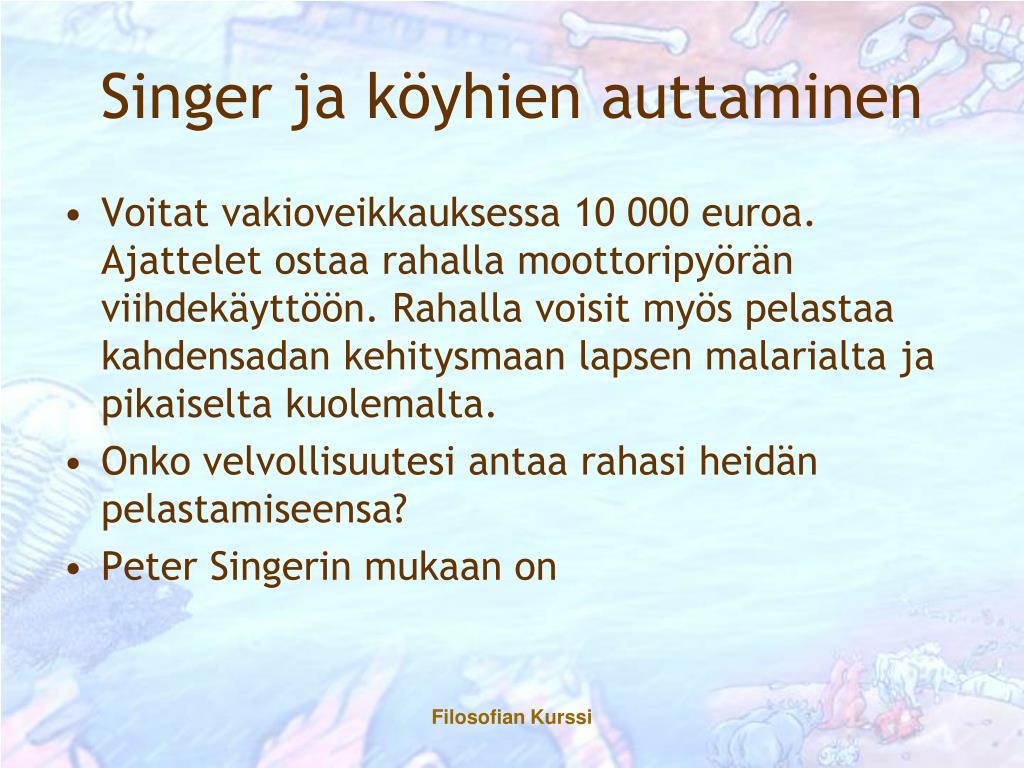 Singer ja köyhien auttaminen

• Voitat vakioveikkauksessa 10 000 euroa. Ajattelet ostaa rahalla moottoripyörän viihdekäyttöön. Rahalla voisit myös pelastaa kahdensadan kehitysmaan lapsen malarialta ja pikaiselta kuolemalta.
• Onko velvollisuutesi antaa rahasi heidän pelastamiseensa?
• Peter Singerin mukaan on

Filosofian Kurssi